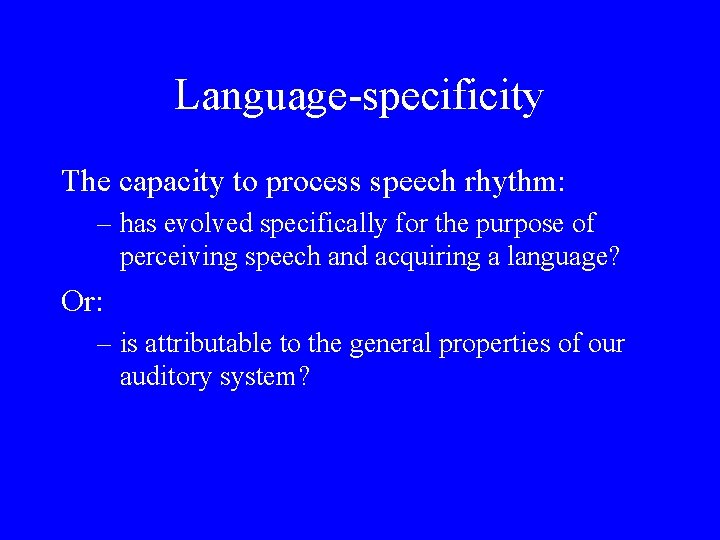 Language-specificity

The capacity to process speech rhythm:

– has evolved specifically for the purpose of perceiving speech and acquiring a language?

Or:

– is attributable to the general properties of our auditory system?